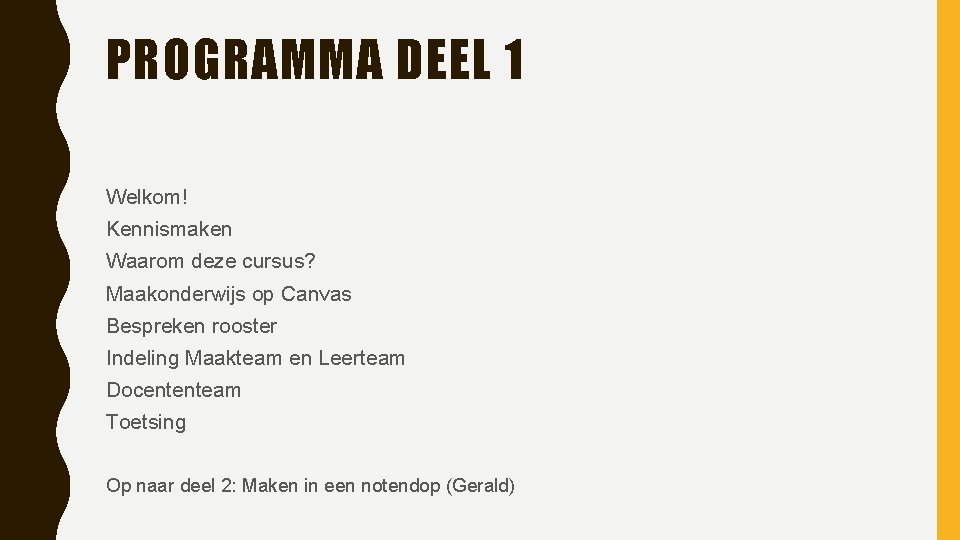 PROGRAMMA DEEL 1

Welkom!
Kennismaken
Waarom deze cursus?
Maakonderwijs op Canvas
Bespreken rooster
Indeling Maakteam en Leerteam
Docententeam
Toetsing

Op naar deel 2: Maken in een notendop (Gerald)